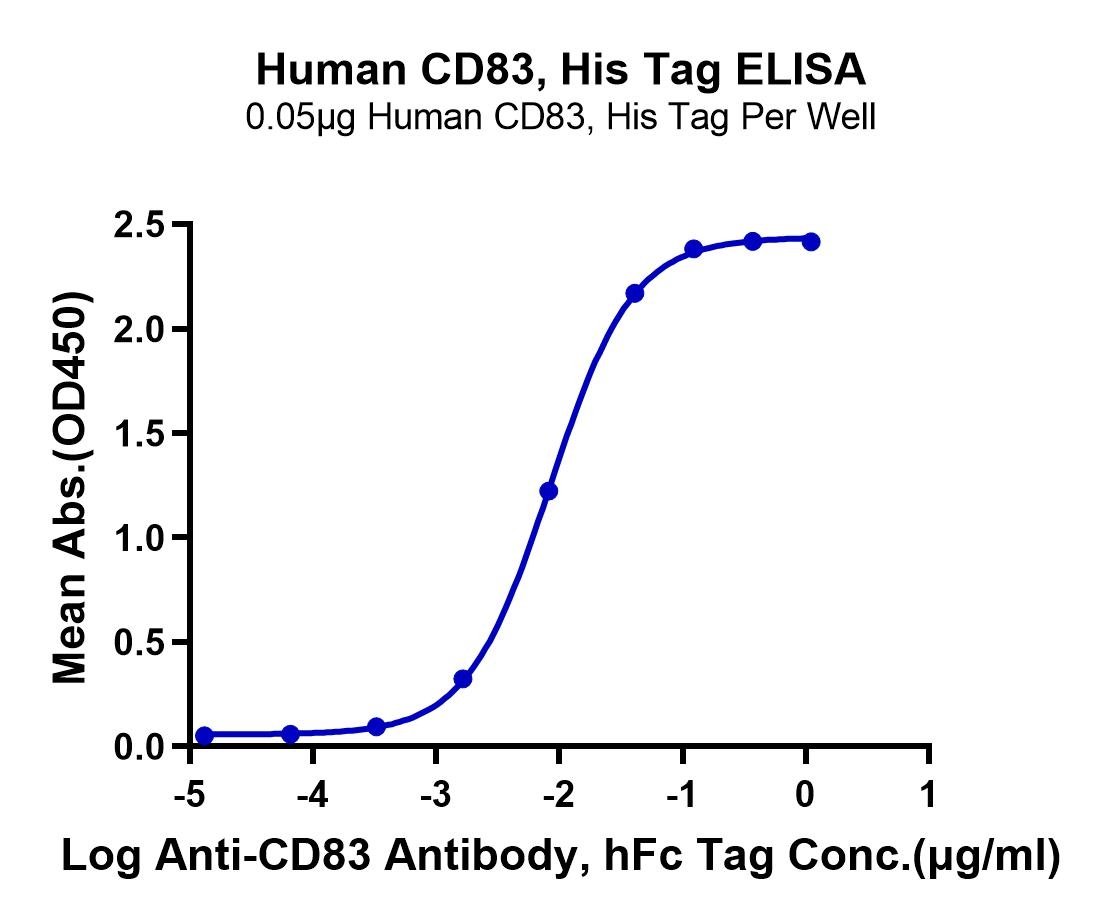 Human CD83, His Tag ELISA
0.05μg Human CD83, His Tag Per Well

Mean Abs.(OD450)

2.5
2.0
1.5
1.0
0.5
0.0

-5 -4 -3 -2 -1 0 1

Log Anti-CD83 Antibody, hFc Tag Conc.(μg/ml)